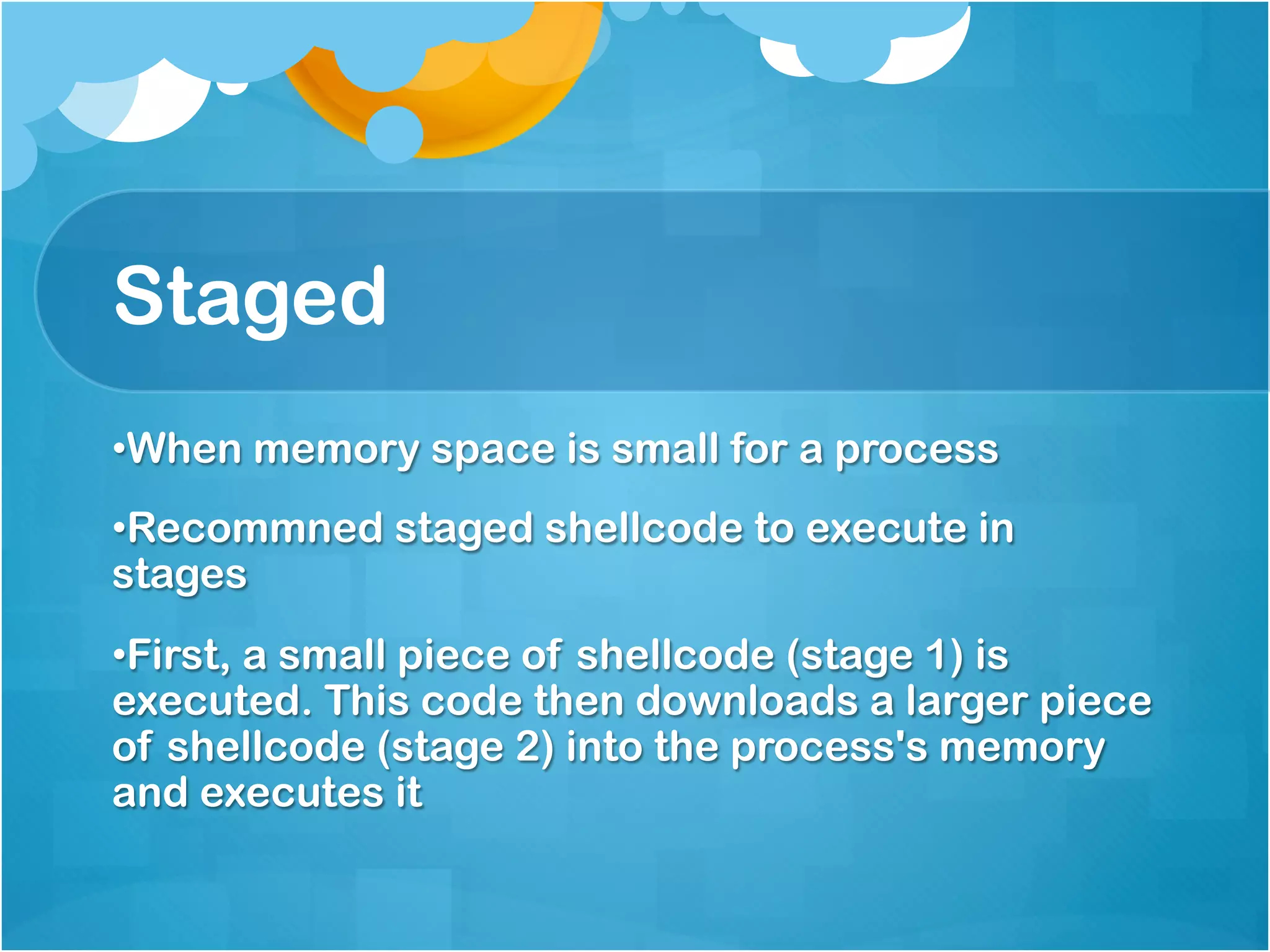 Staged

•When memory space is small for a process

•Recommned staged shellcode to execute in stages

•First, a small piece of shellcode (stage 1) is executed. This code then downloads a larger piece of shellcode (stage 2) into the process's memory and executes it